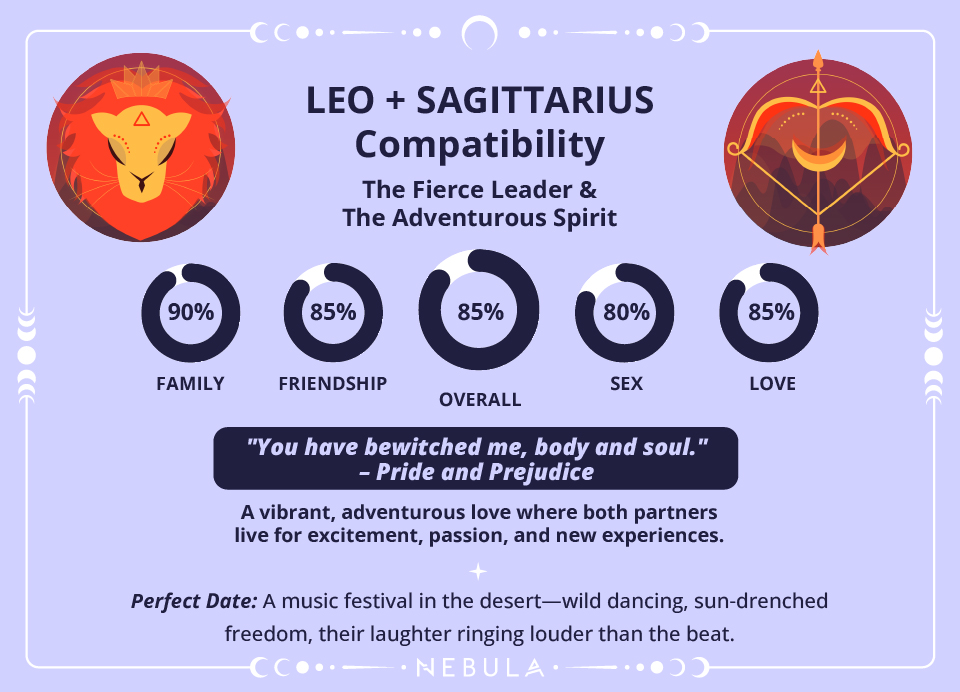 LEO + SAGITTARIUS Compatibility

The Fierce Leader & The Adventurous Spirit

90%
FAMILY

85%
FRIENDSHIP

85%
OVERALL

80%
SEX

85%
LOVE

"You have bewitched me, body and soul." – Pride and Prejudice

A vibrant, adventurous love where both partners live for excitement, passion, and new experiences.

Perfect Date: A music festival in the desert—wild dancing, sun-drenched freedom, their laughter ringing louder than the beat.

NEBULA